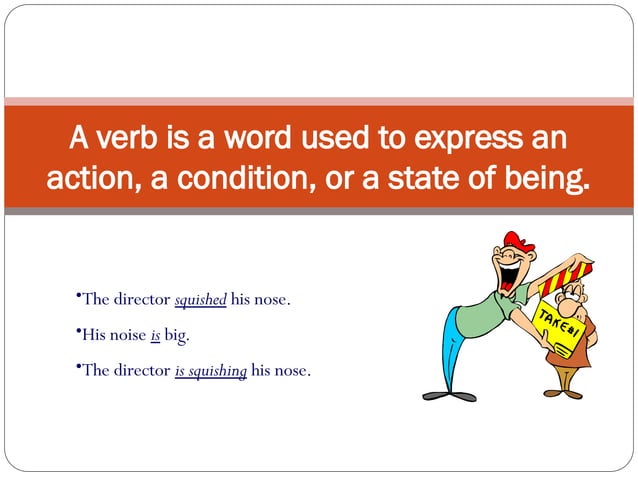 A verb is a word used to express an action, a condition, or a state of being.

•The director squished his nose.

•His noise is big.

•The director is squishing his nose.

TAKE#1